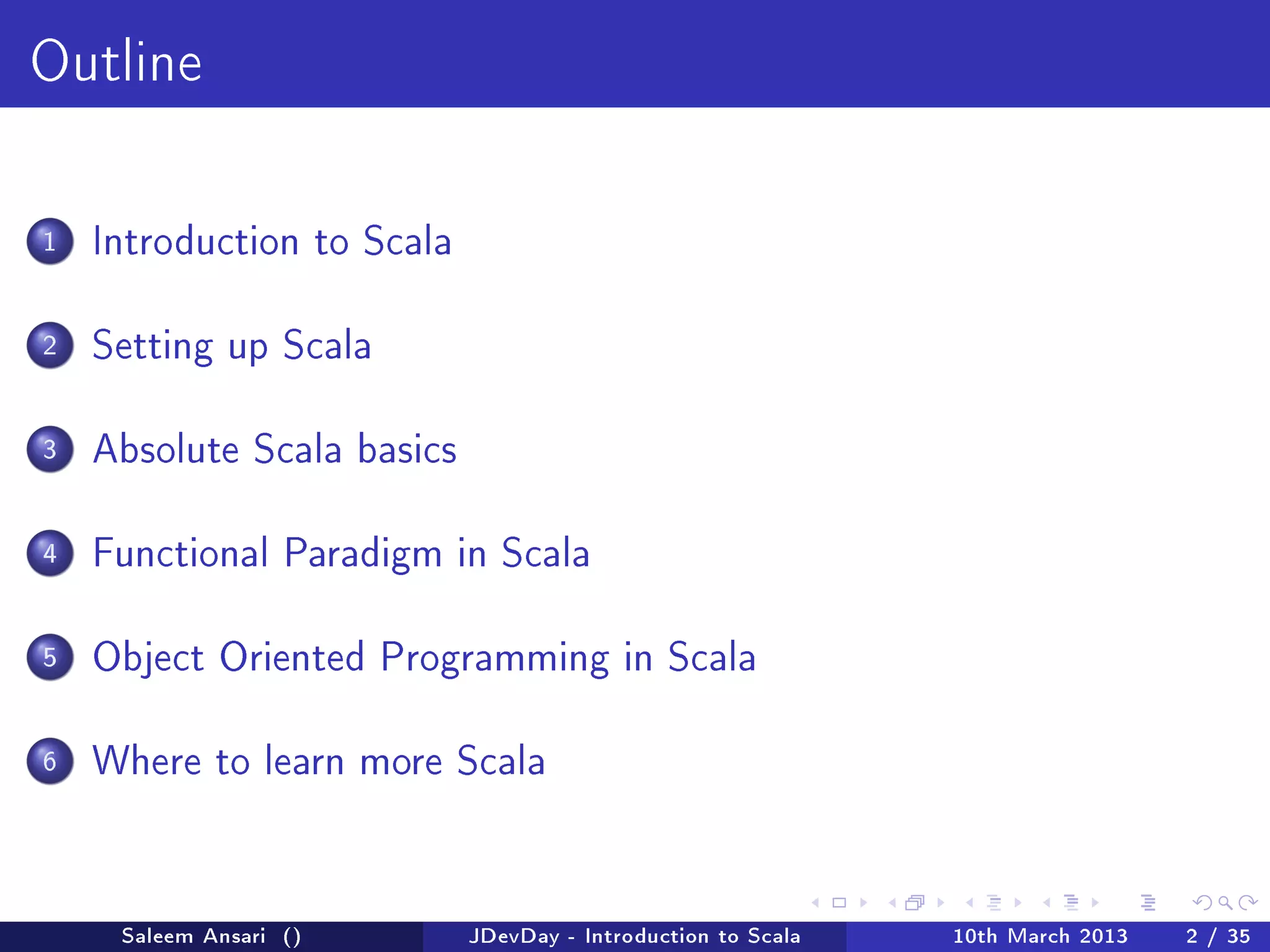 Outline

1 Introduction to Scala

2 Setting up Scala

3 Absolute Scala basics

4 Functional Paradigm in Scala

5 Object Oriented Programming in Scala

6 Where to learn more Scala

Saleem Ansari () JDevDay - Introduction to Scala 10th March 2013 2 / 35